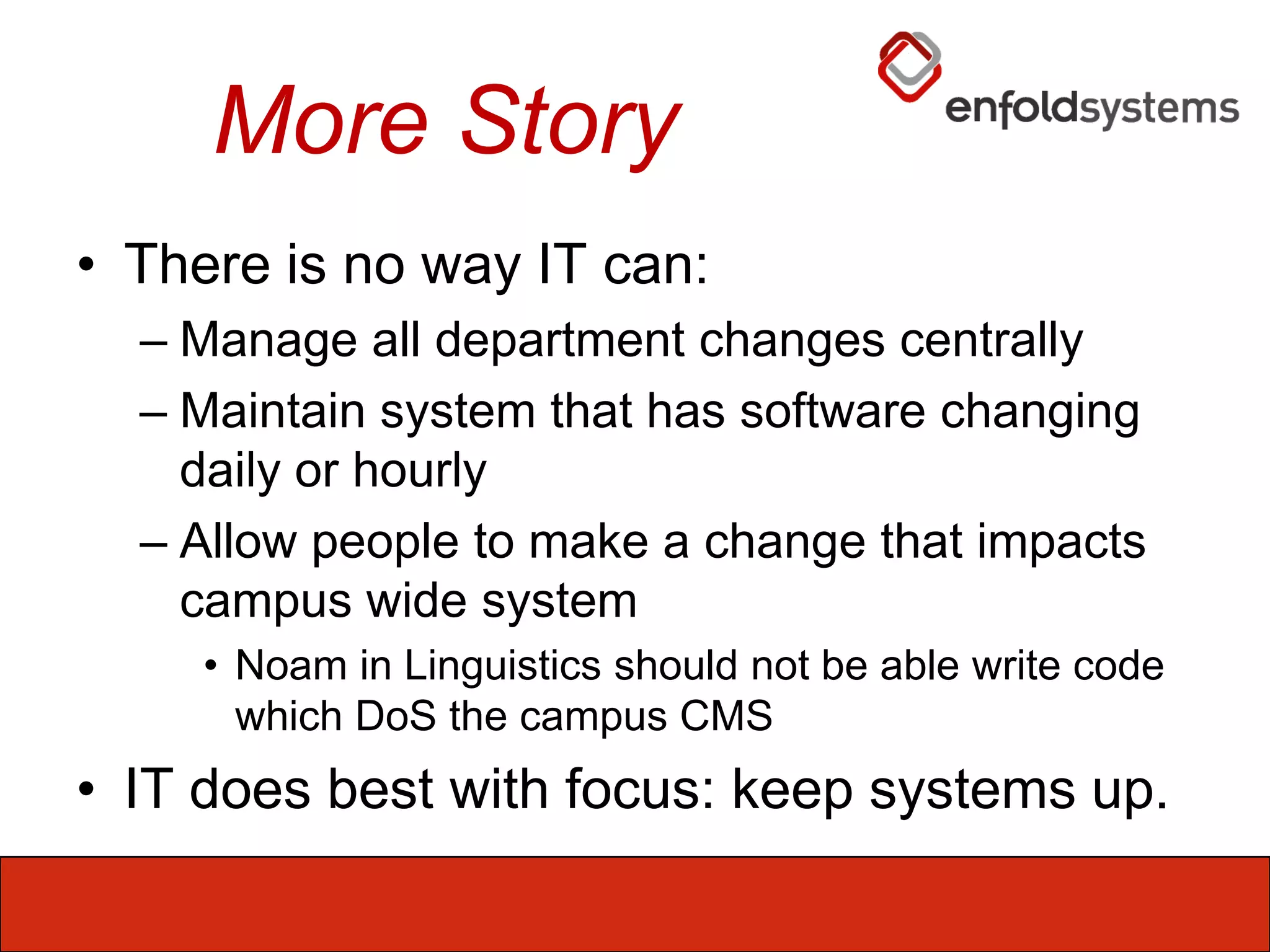 More Story

enfoldsystems

• There is no way IT can:
– Manage all department changes centrally
– Maintain system that has software changing daily or hourly
– Allow people to make a change that impacts campus wide system
• Noam in Linguistics should not be able write code which DoS the campus CMS
• IT does best with focus: keep systems up.